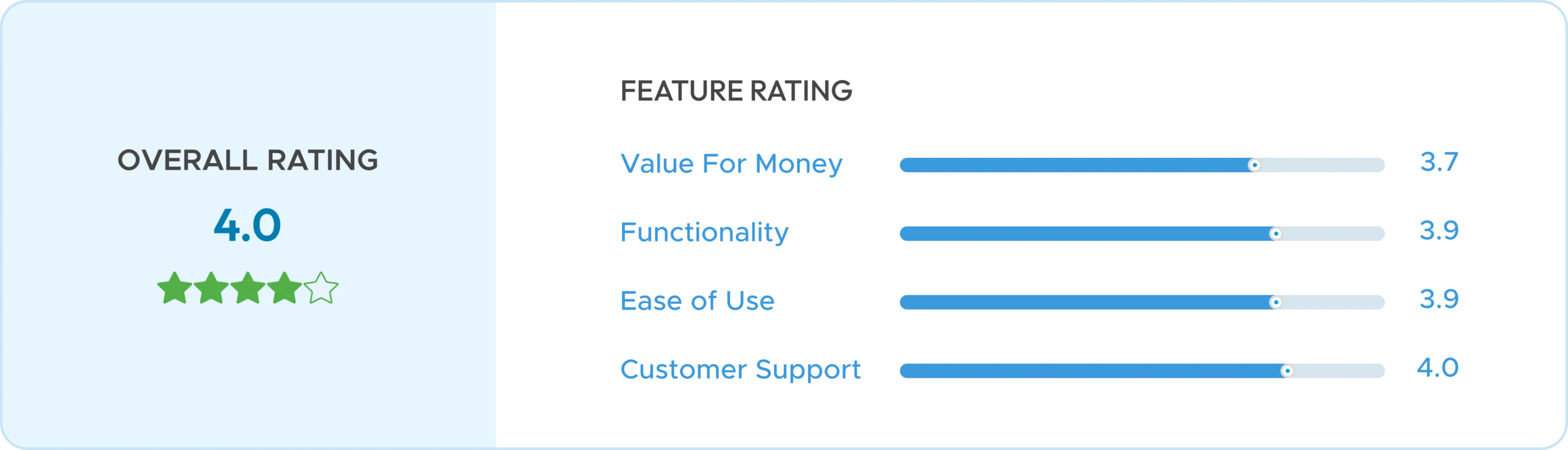 OVERALL RATING

4.0

FEATURE RATING

Value For Money 3.7

Functionality 3.9

Ease of Use 3.9

Customer Support 4.0